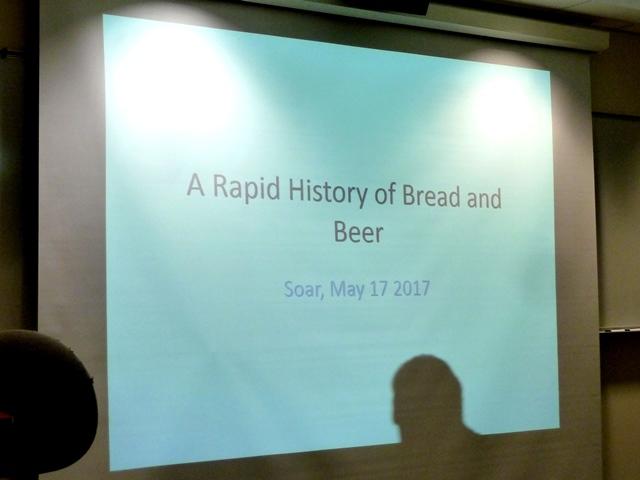 A Rapid History of Bread and Beer

Soar, May 17 2017